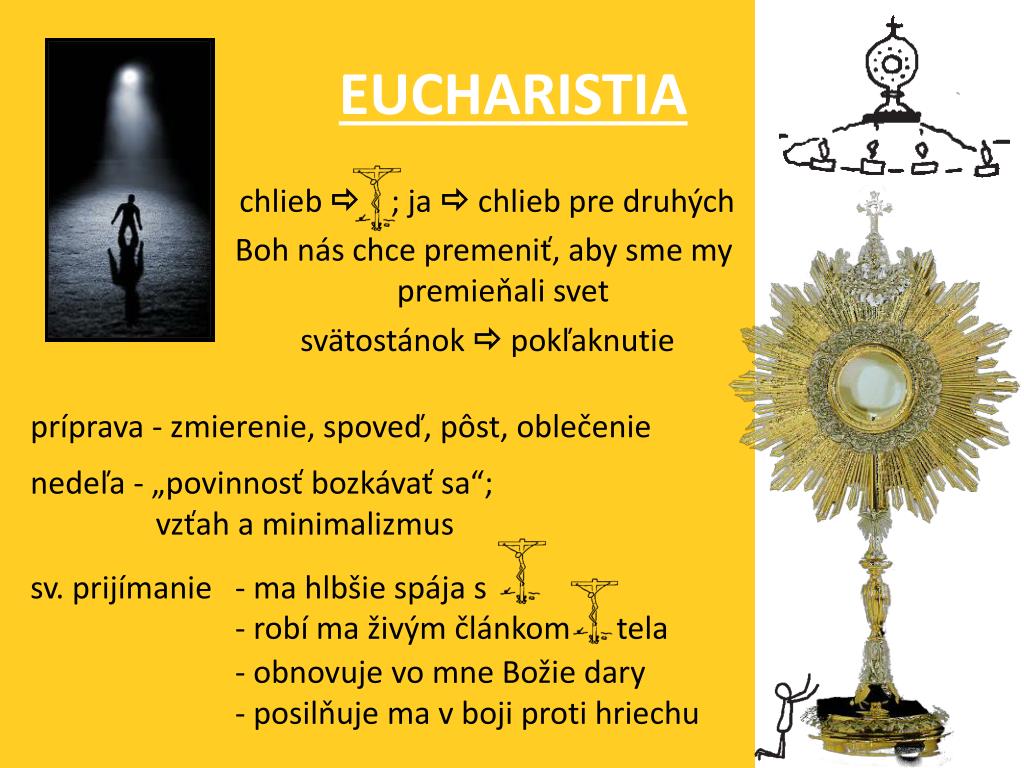 EUCHARISTIA

chlieb ⇨ ; ja ⇨ chlieb pre druhých
Boh nás chce premeniť, aby sme my premieňali svet
svätostánok ⇨ pokľaknutie

príprava - zmierenie, spoveď, pôst, oblečenie

nedeľa - „povinnosť bozkávať sa“;
vzťah a minimalizmus

sv. prijímanie - ma hlbšie spája s
- robí ma živým článkom tela
- obnovuje vo mne Božie dary
- posilňuje ma v boji proti hriechu